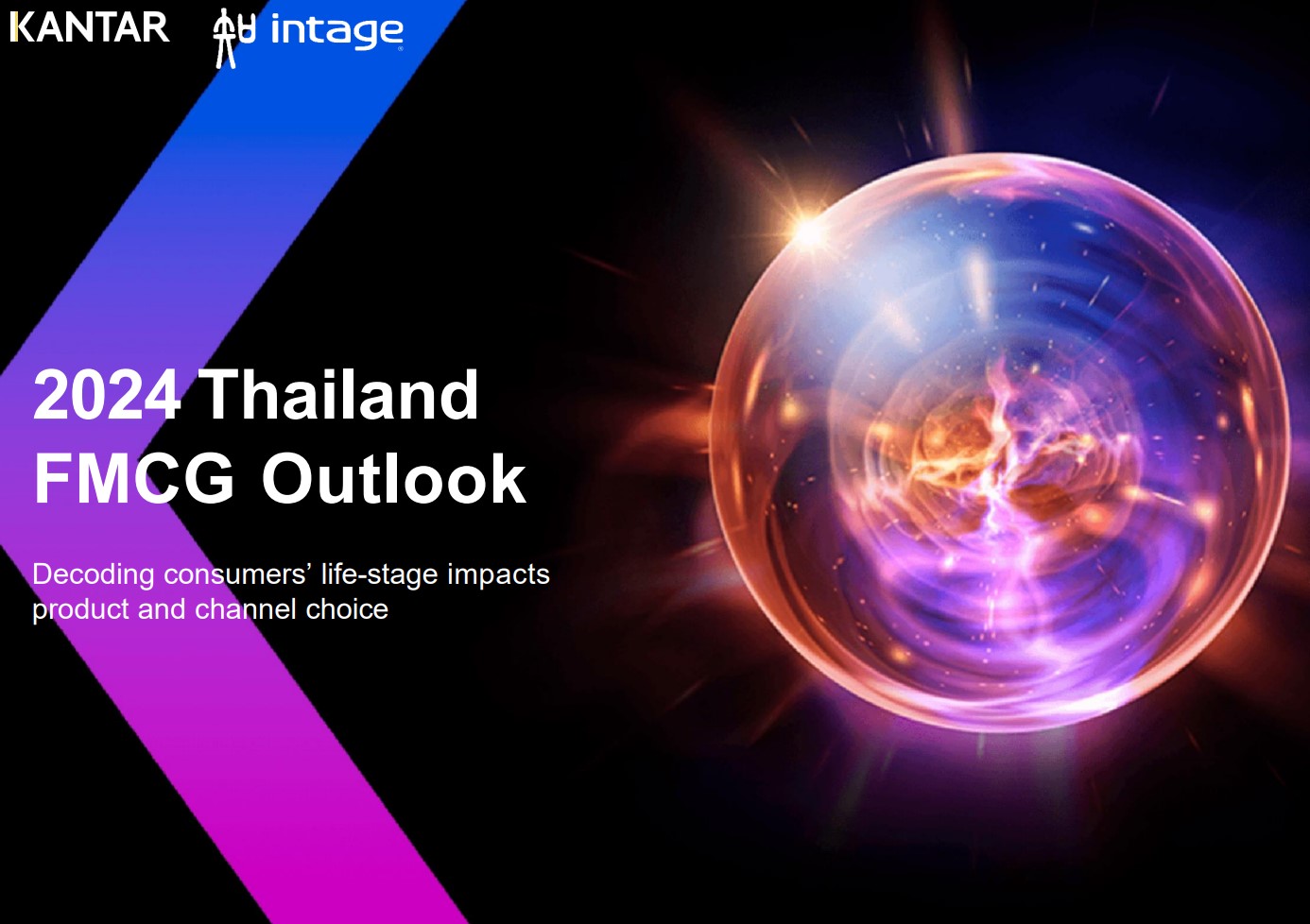 KANTAR intage

2024 Thailand FMCG Outlook

Decoding consumers’ life-stage impacts product and channel choice